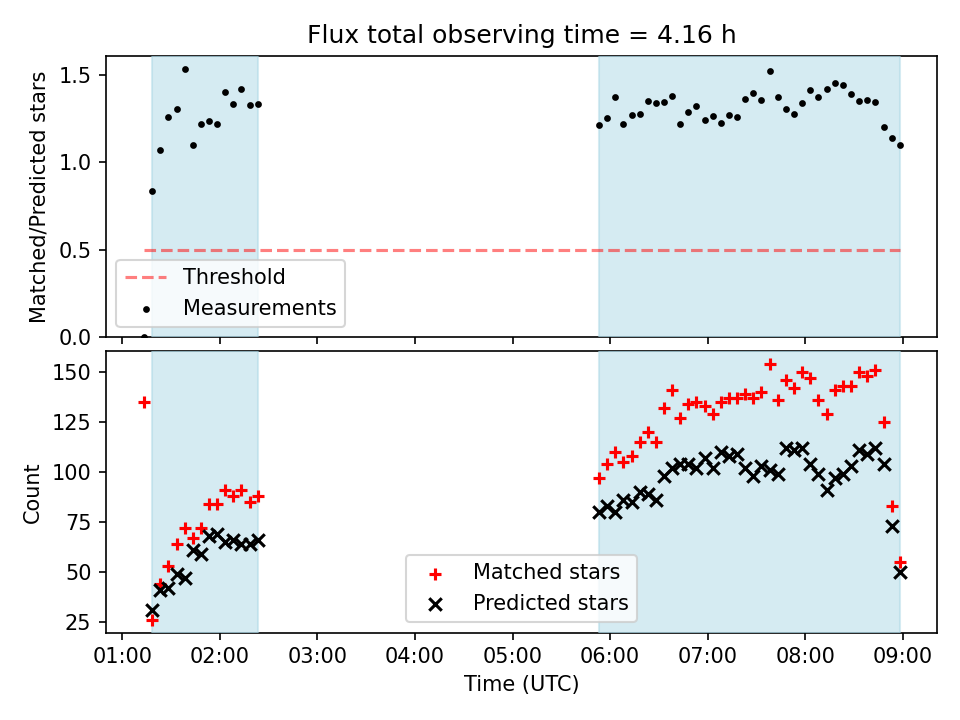 Flux total observing time = 4.16 h

Matched/Predicted stars

1.5
1.0
0.5
0.0

Threshold
Measurements

Count

150
125
100
75
50
25

Matched stars
Predicted stars

01:00 02:00 03:00 04:00 05:00 06:00 07:00 08:00 09:00

Time (UTC)